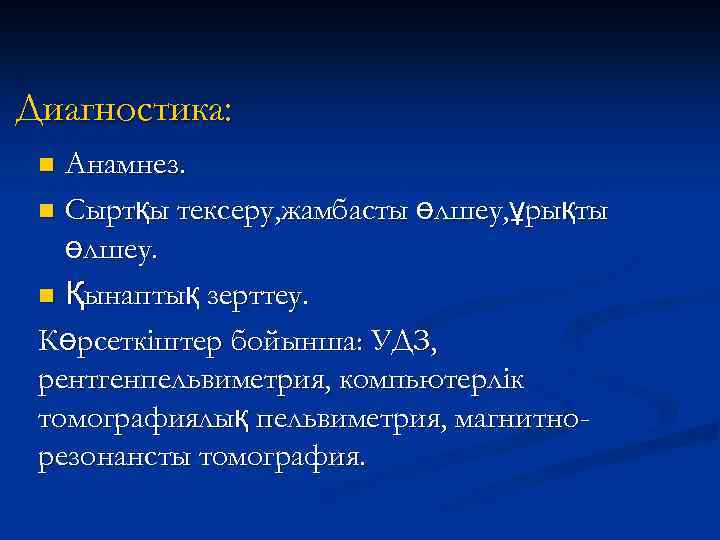 Диагностика:

Анамнез.

Сыртқы тексеру,жамбасты өлшеу,ұрықты өлшеу.

Қынаптық зерттеу.

Көрсеткіштер бойынша: УДЗ, рентгенпельвиметрия, компьютерлік томографиялық пельвиметрия, магнитно-резонансты томография.